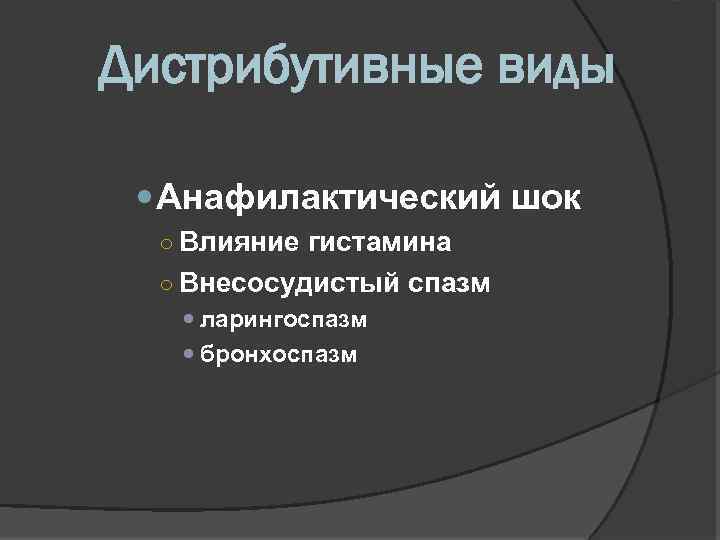 Дистрибутивные виды

Анафилактический шок
Влияние гистамина
Внесосудистый спазм
ларингоспазм
бронхоспазм